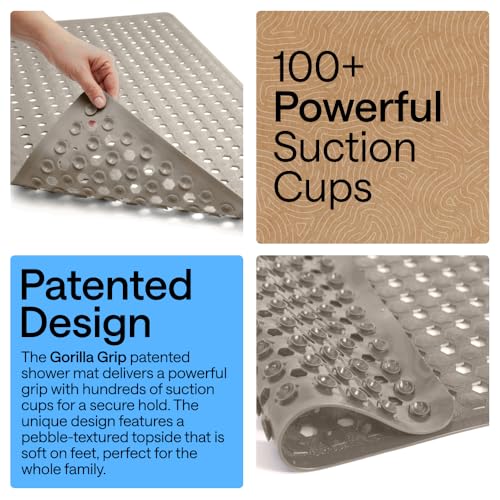 100+
Powerful
Suction
Cups

Patented
Design

The Gorilla Grip patented shower mat delivers a powerful grip with hundreds of suction cups for a secure hold. The unique design features a pebble-textured topside that is soft on feet, perfect for the whole family.